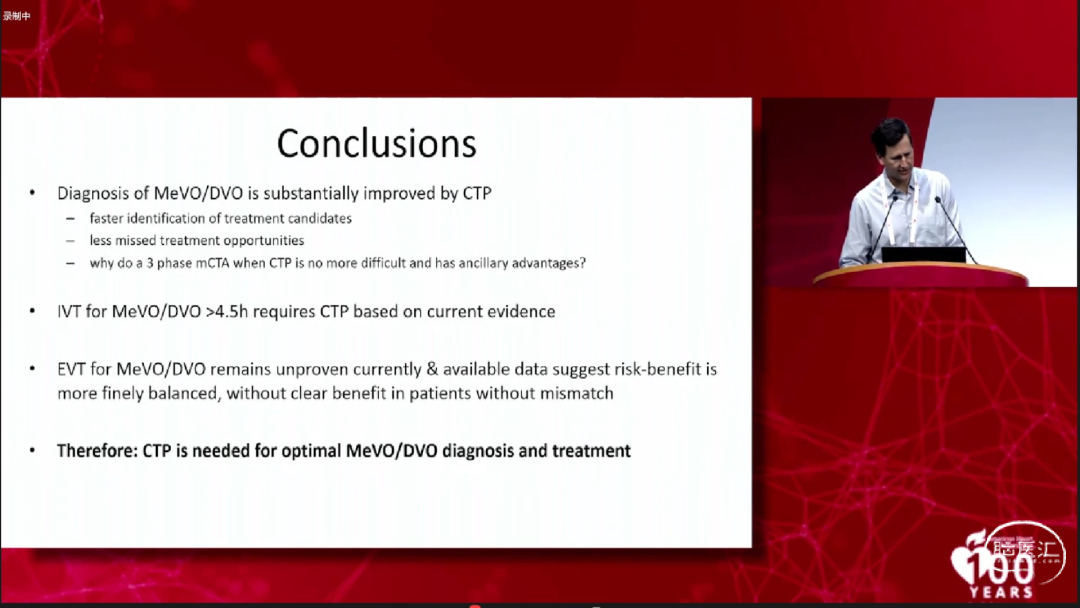 录制中

Conclusions

• Diagnosis of MeVO/DVO is substantially improved by CTP
– faster identification of treatment candidates
– less missed treatment opportunities
– why do a 3 phase mCTA when CTP is no more difficult and has ancillary advantages?

• IVT for MeVO/DVO >4.5h requires CTP based on current evidence

• EVT for MeVO/DVO remains unproven currently & available data suggest risk-benefit is more finely balanced, without clear benefit in patients without mismatch

• Therefore: CTP is needed for optimal MeVO/DVO diagnosis and treatment

脑医汇
100
YEARS